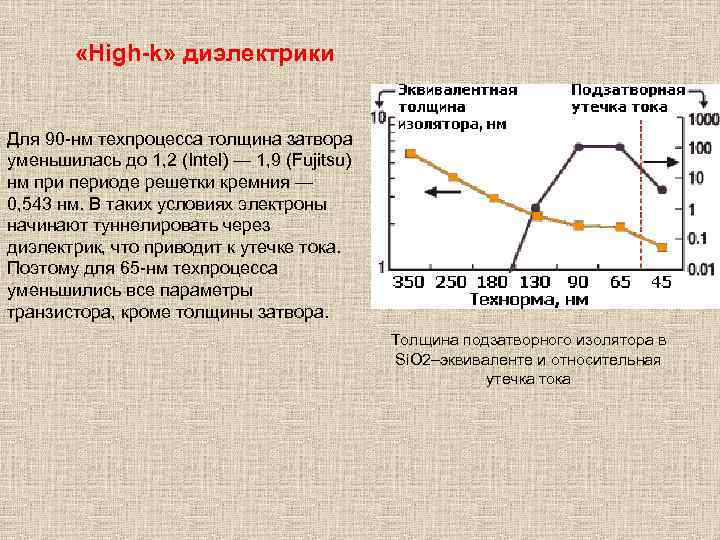 «High-k» диэлектрики

Для 90-нм техпроцесса толщина затвора уменьшилась до 1,2 (Intel) — 1,9 (Fujitsu) нм при периоде решетки кремния — 0,543 нм. В таких условиях электроны начинают туннелировать через диэлектрик, что приводит к утечке тока. Поэтому для 65-нм техпроцесса уменьшились все параметры транзистора, кроме толщины затвора.

Эквивалентная толщина изолятора, нм

Подзатворная утечка тока

10

1

1000

100

10

1

0.1

0.01

350 250 180 130 90 65 45

Технорма, нм

Толщина подзатворного изолятора в SiO2–эквиваленте и относительная утечка тока